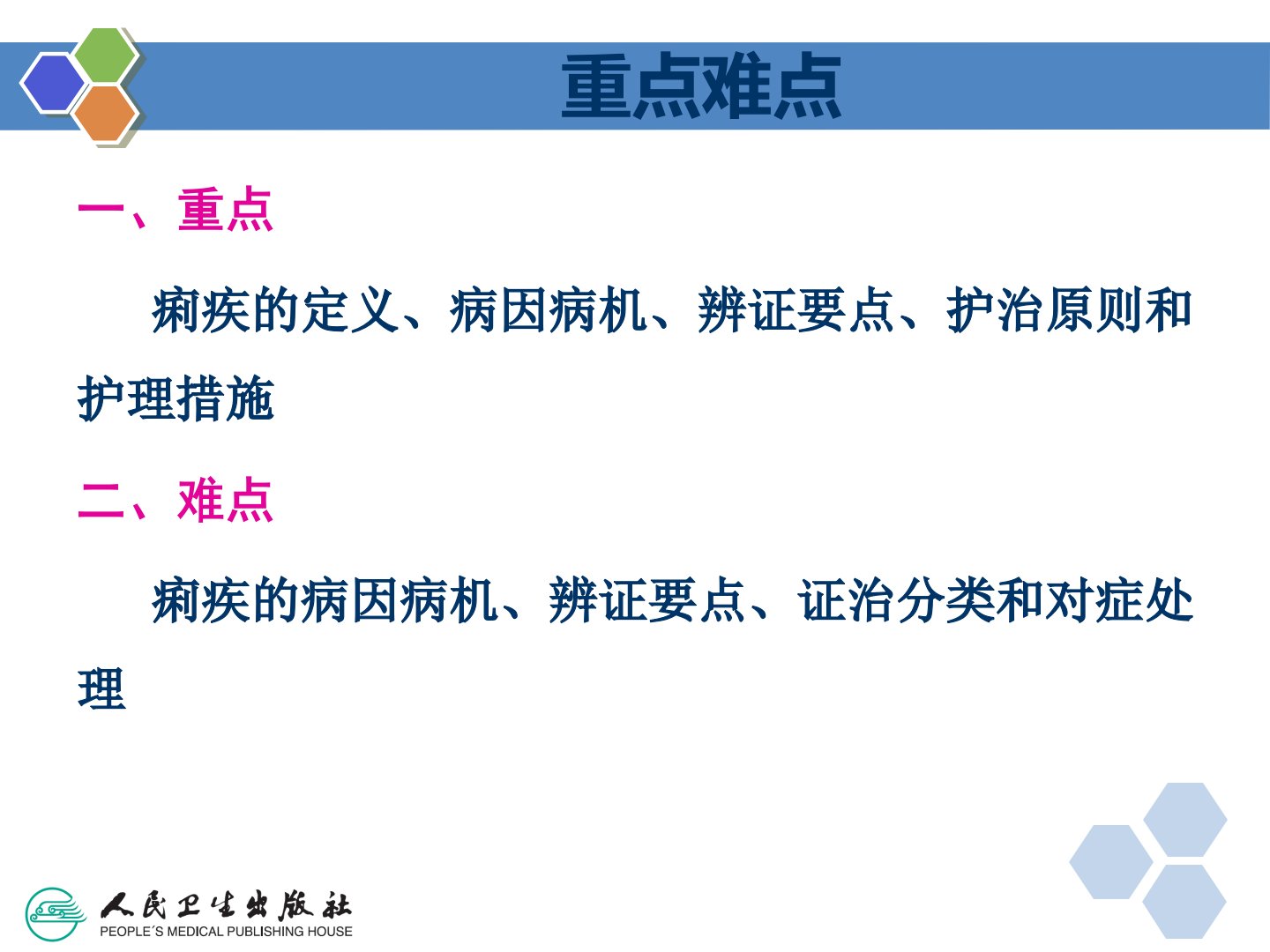 重点难点

一、重点

痢疾的定义、病因病机、辨证要点、护治原则和护理措施

二、难点

痢疾的病因病机、辨证要点、证治分类和对症处理

人民卫生出版社
PEOPLE´S MEDICAL PUBLISHING HOUSE